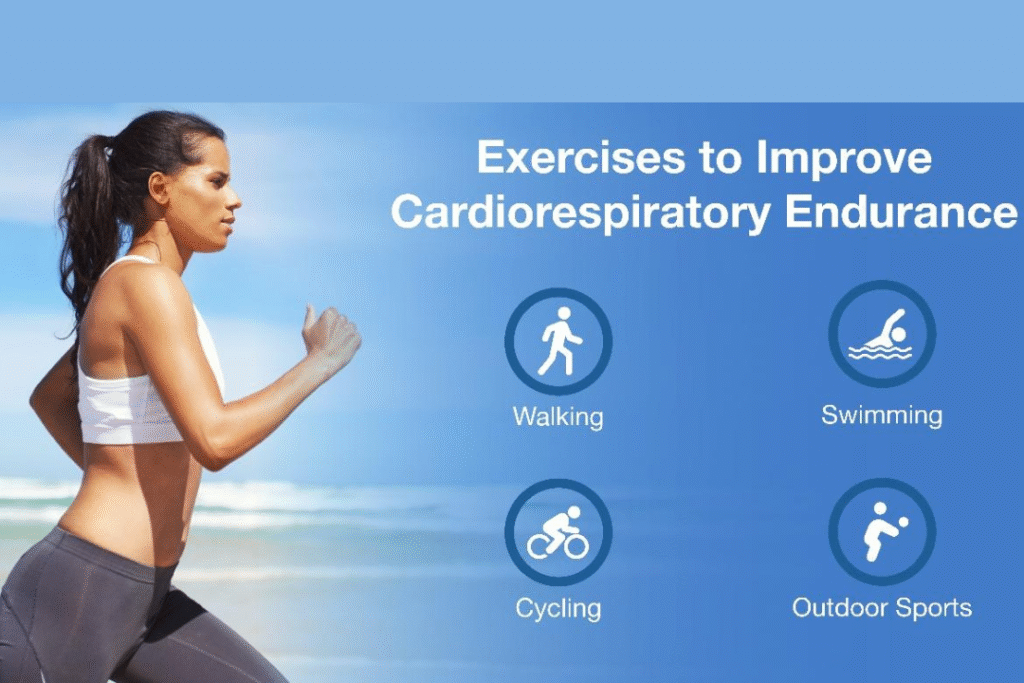 Exercises to Improve Cardiorespiratory Endurance

Walking

Swimming

Cycling

Outdoor Sports